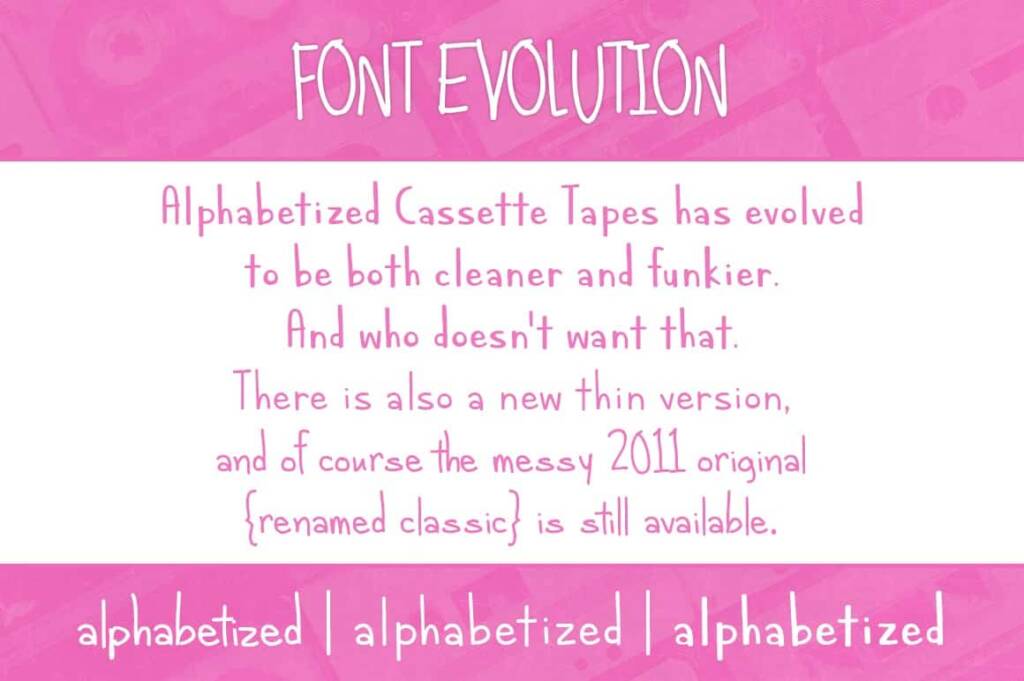 FONT EVOLUTION

Alphabetized Cassette Tapes has evolved to be both cleaner and funkier. And who doesn't want that. There is also a new thin version, and of course the messy 2011 original {renamed classic} is still available.

alphabetized | alphabetized | alphabetized